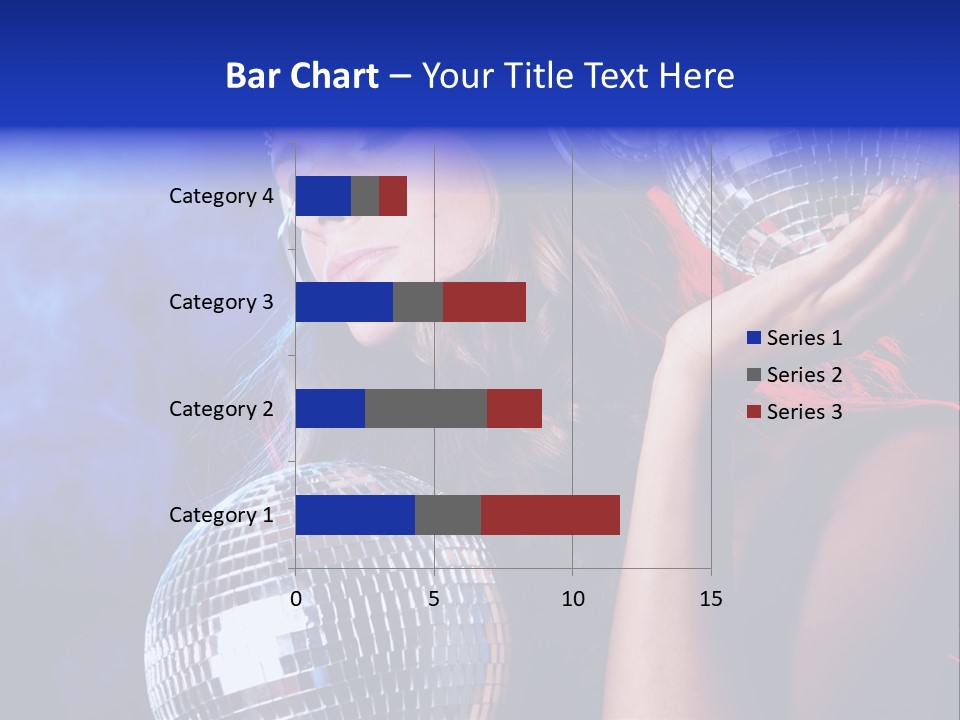 Bar Chart – Your Title Text Here

Category 4
Category 3
Category 2
Category 1

0
5
10
15

Series 1
Series 2
Series 3